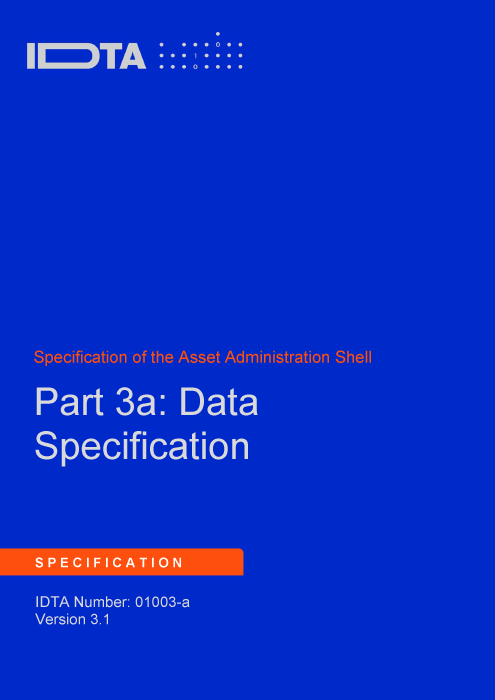 IDTA

Specification of the Asset Administration Shell

Part 3a: Data Specification

SPECIFICATION

IDTA Number: 01003-a
Version 3.1